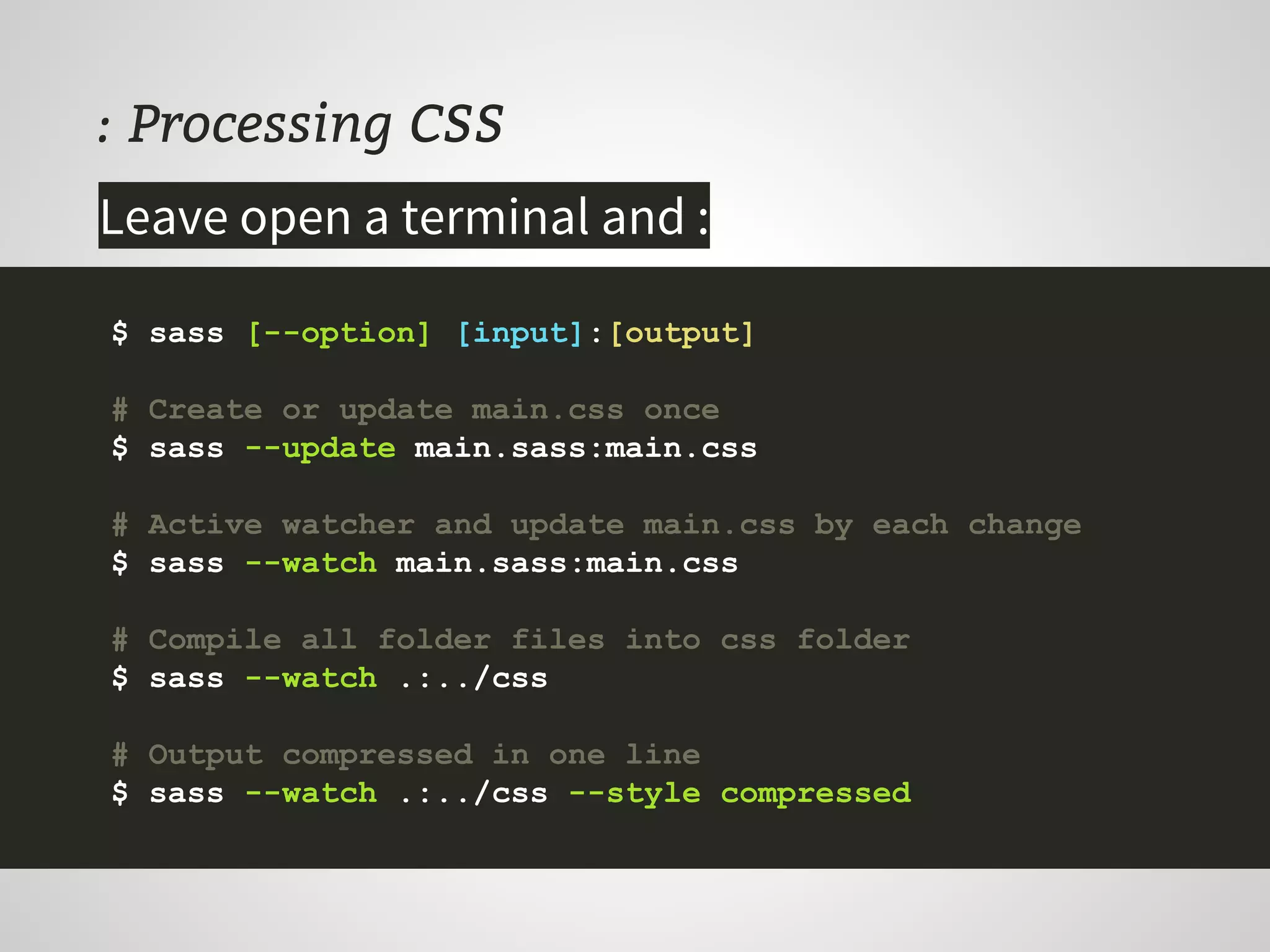 : Processing CSS

Leave open a terminal and :

$ sass [--option] [input]:[output]

# Create or update main.css once
$ sass --update main.sass:main.css

# Active watcher and update main.css by each change
$ sass --watch main.sass:main.css

# Compile all folder files into css folder
$ sass --watch .:../css

# Output compressed in one line
$ sass --watch .:../css --style compressed